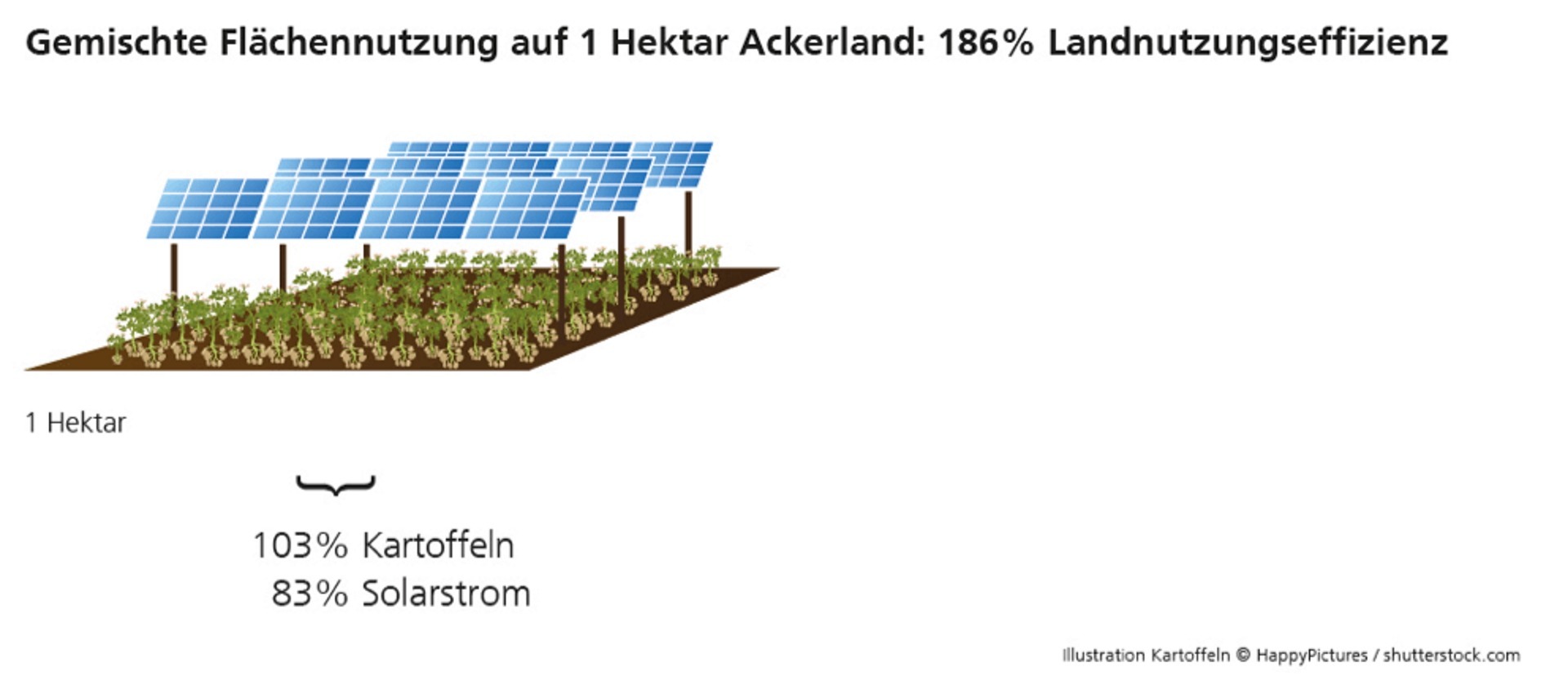 Gemischte Flächennutzung auf 1 Hektar Ackerland: 186% Landnutzungseffizienz

1 Hektar

103% Kartoffeln
83% Solarstrom

Illustration Kartoffeln © HappyPictures / shutterstock.com